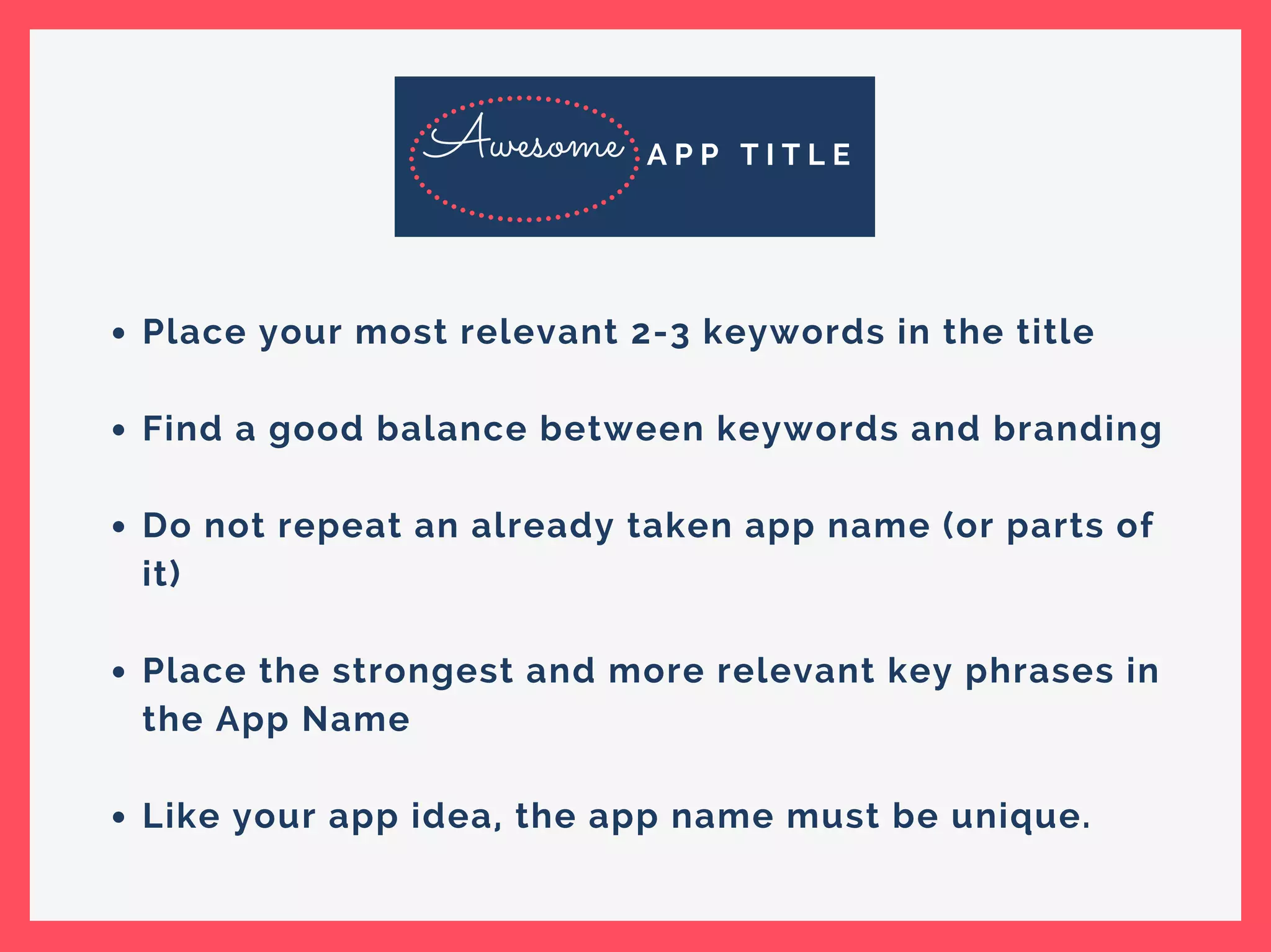 Awesome APP TITLE

• Place your most relevant 2-3 keywords in the title

• Find a good balance between keywords and branding

• Do not repeat an already taken app name (or parts of it)

• Place the strongest and more relevant key phrases in the App Name

• Like your app idea, the app name must be unique.